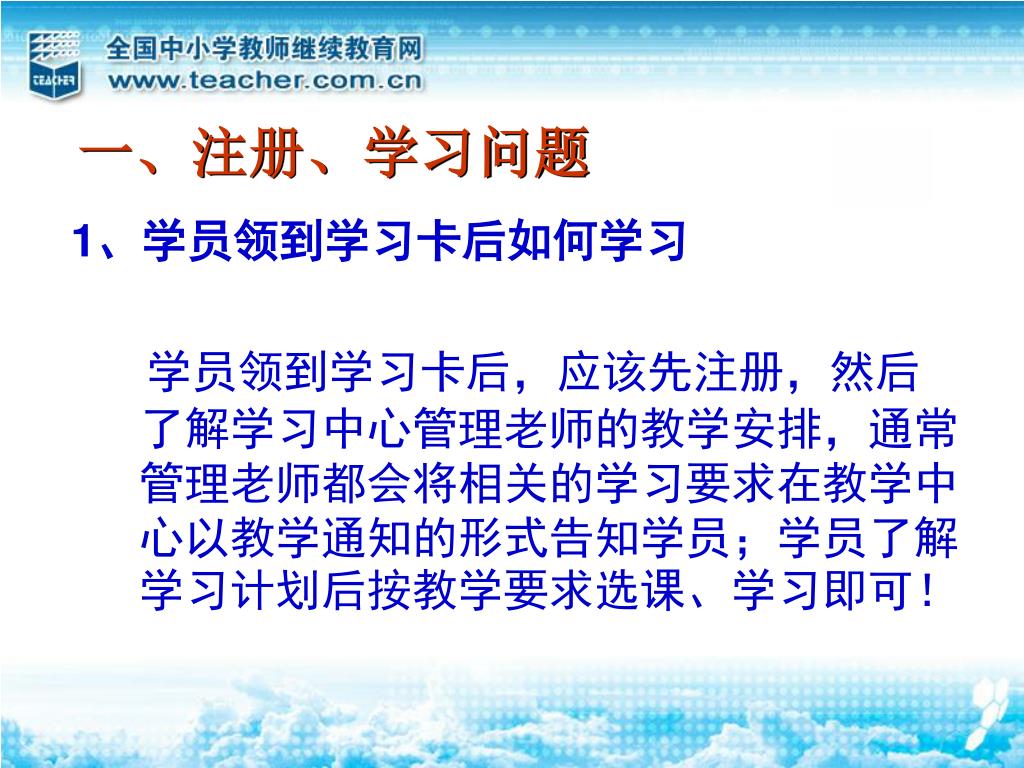 TEACHER

全国中小学教师继续教育网
www.teacher.com.cn

一、注册、学习问题

1、学员领到学习卡后如何学习

学员领到学习卡后，应该先注册，然后了解学习中心管理老师的教学安排，通常管理老师都会将相关的学习要求在教学中心以教学通知的形式告知学员；学员了解学习计划后按教学要求选课、学习即可！